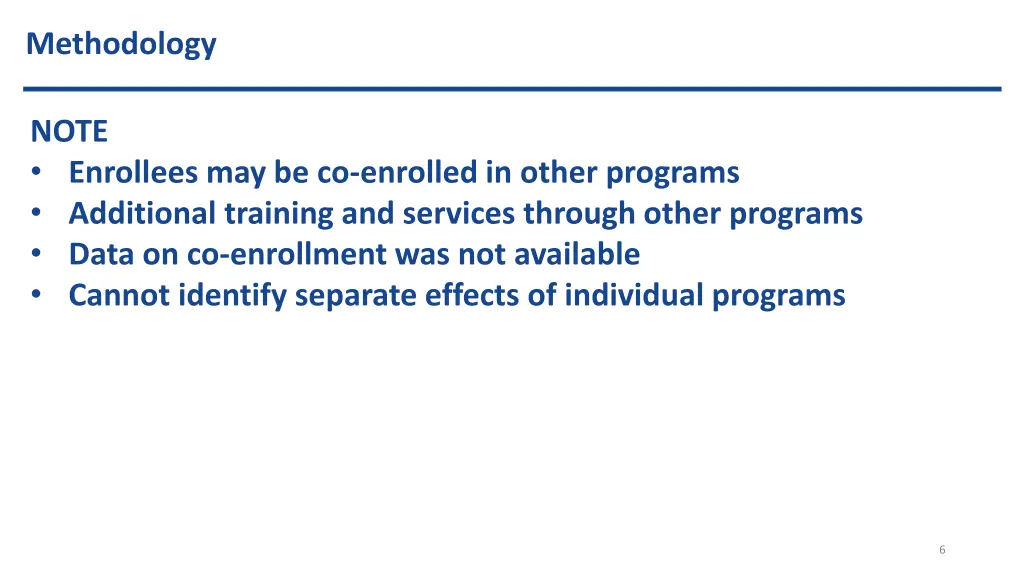 Methodology

NOTE
• Enrollees may be co-enrolled in other programs
• Additional training and services through other programs
• Data on co-enrollment was not available
• Cannot identify separate effects of individual programs

6